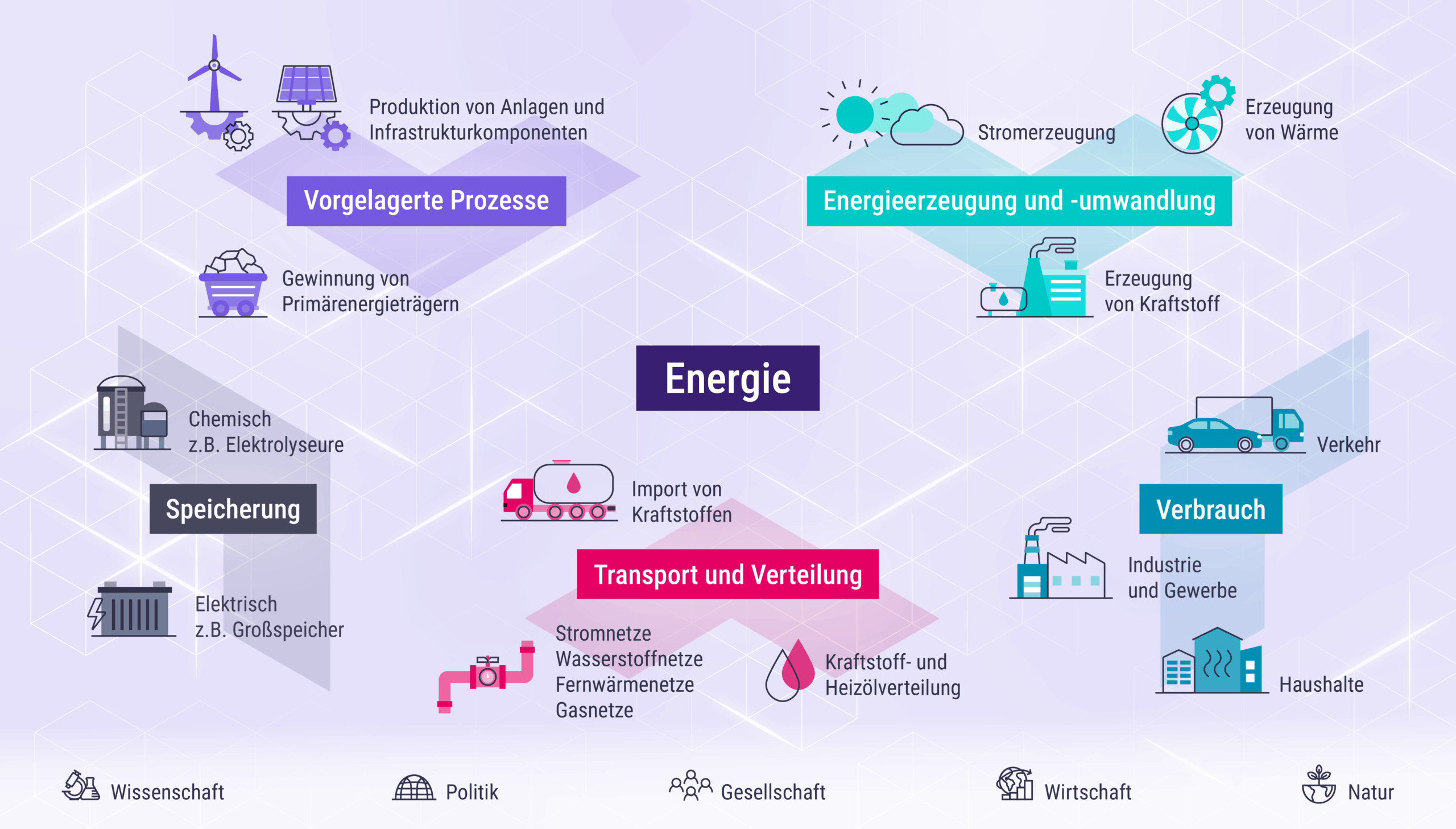 Produktion von Anlagen und Infrastrukturkomponenten

Vorgelagerte Prozesse

Gewinnung von Primärenergieträgern

Stromerzeugung

Erzeugung von Wärme

Energieerzeugung und -umwandlung

Erzeugung von Kraftstoff

Energie

Chemisch z.B. Elektrolyseure

Speicherung

Elektrisch z.B. Großspeicher

Import von Kraftstoffen

Transport und Verteilung

Stromnetze
Wasserstoffnetze
Fernwärmenetze
Gasnetze

Kraftstoff- und Heizölverteilung

Verkehr

Verbrauch

Industrie und Gewerbe

Haushalte

Wissenschaft

Politik

Gesellschaft

Wirtschaft

Natur